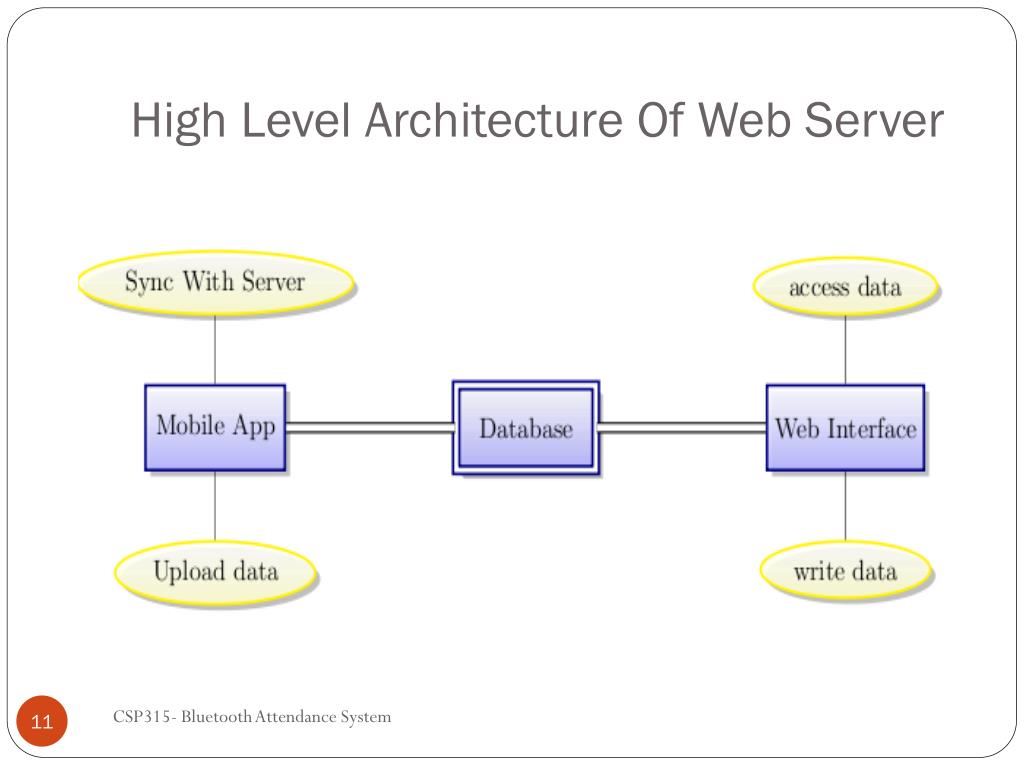 High Level Architecture Of Web Server

Sync With Server

access data

Mobile App

Database

Web Interface

Upload data

write data

11

CSP315- Bluetooth Attendance System